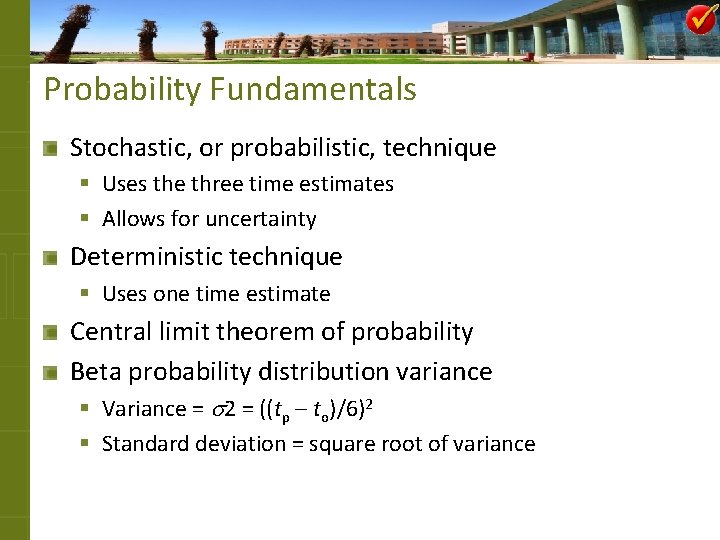 Probability Fundamentals

Stochastic, or probabilistic, technique

Uses the three time estimates

Allows for uncertainty

Deterministic technique

Uses one time estimate

Central limit theorem of probability

Beta probability distribution variance

Variance = $\sigma 2 = ((t_p - t_o)/6)^2$

Standard deviation = square root of variance